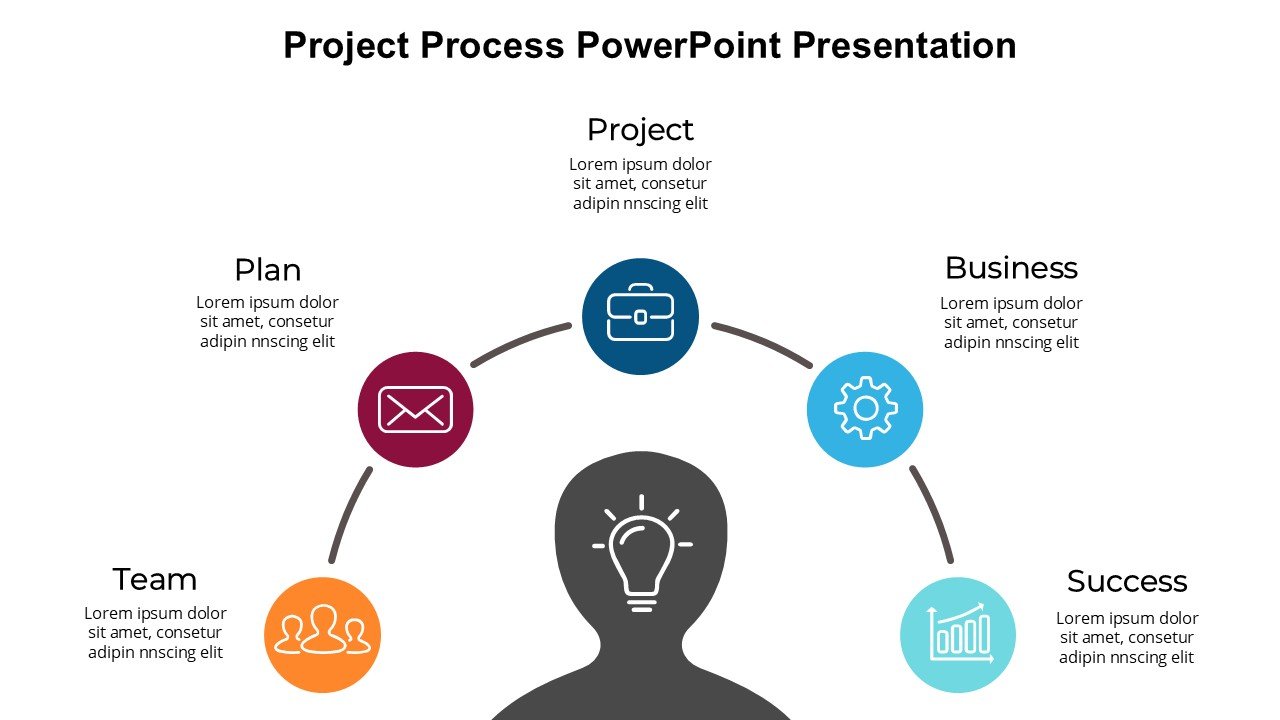 Project Process PowerPoint Presentation

Project
Lorem ipsum dolor sit amet, consetur adipin nnscing elit

Plan
Lorem ipsum dolor sit amet, consetur adipin nnscing elit

Business
Lorem ipsum dolor sit amet, consetur adipin nnscing elit

Team
Lorem ipsum dolor sit amet, consetur adipin nnscing elit

Success
Lorem ipsum dolor sit amet, consetur adipin nnscing elit